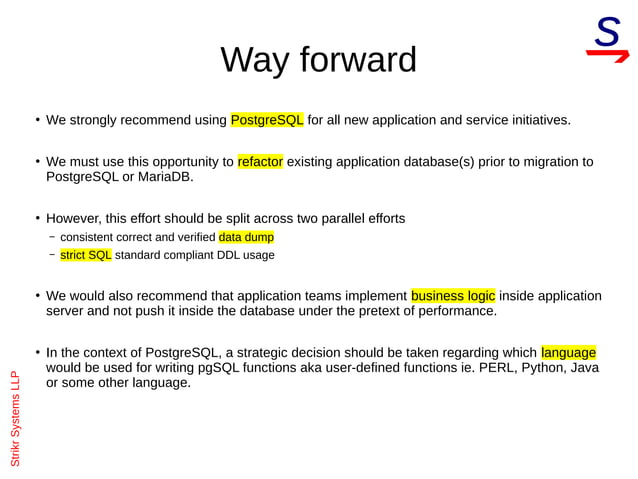 S

Way forward

• We strongly recommend using PostgreSQL for all new application and service initiatives.

• We must use this opportunity to refactor existing application database(s) prior to migration to PostgreSQL or MariaDB.

• However, this effort should be split across two parallel efforts
 – consistent correct and verified data dump
 – strict SQL standard compliant DDL usage

• We would also recommend that application teams implement business logic inside application server and not push it inside the database under the pretext of performance.

• In the context of PostgreSQL, a strategic decision should be taken regarding which language would be used for writing pgSQL functions aka user-defined functions ie. PERL, Python, Java or some other language.

Strikr Systems LLP